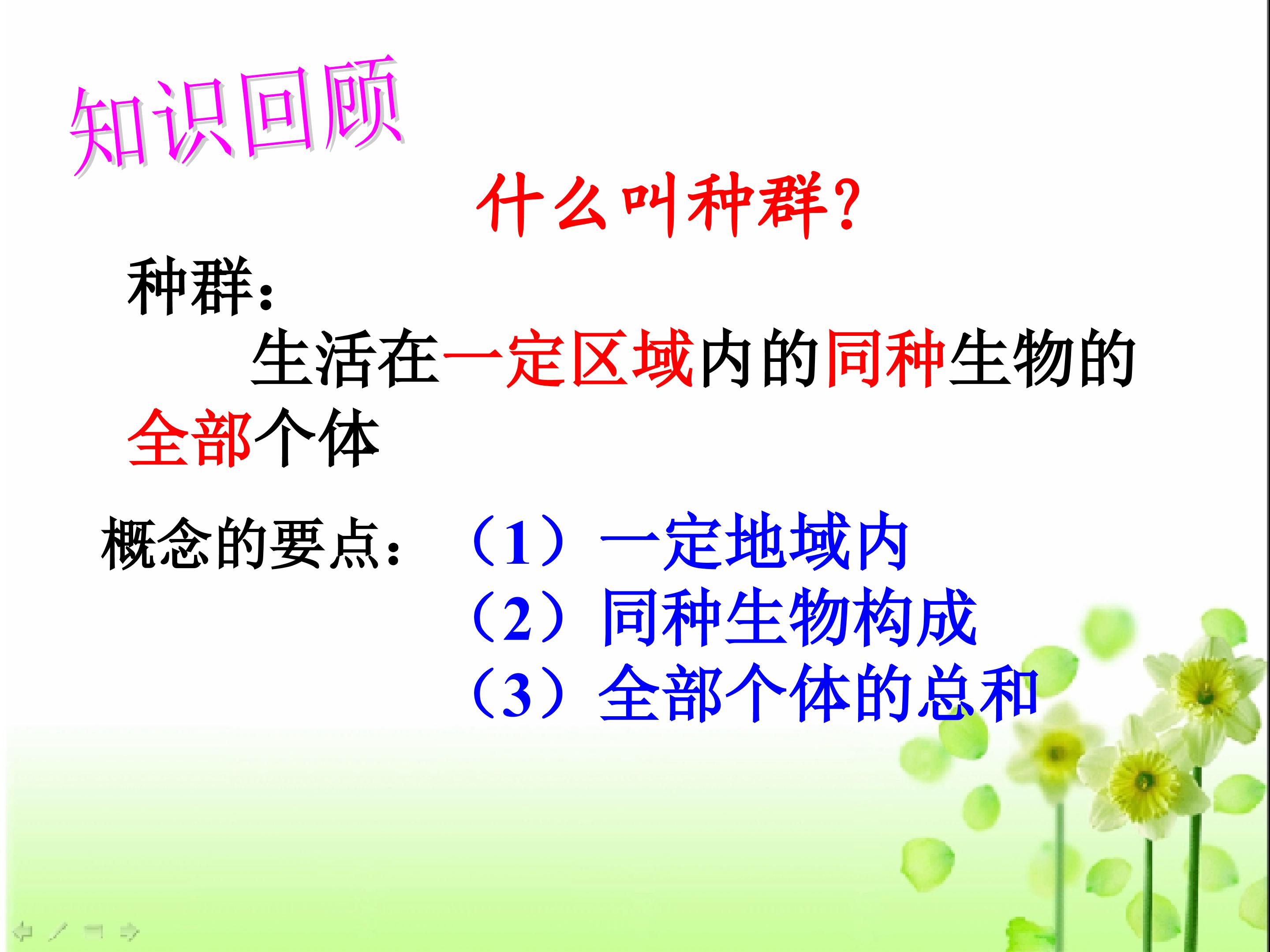 知识回顾

什么叫种群?

种群:

生活在一定区域内的同种生物的全部个体

概念的要点: （1）一定地域内
（2）同种生物构成
（3）全部个体的总和